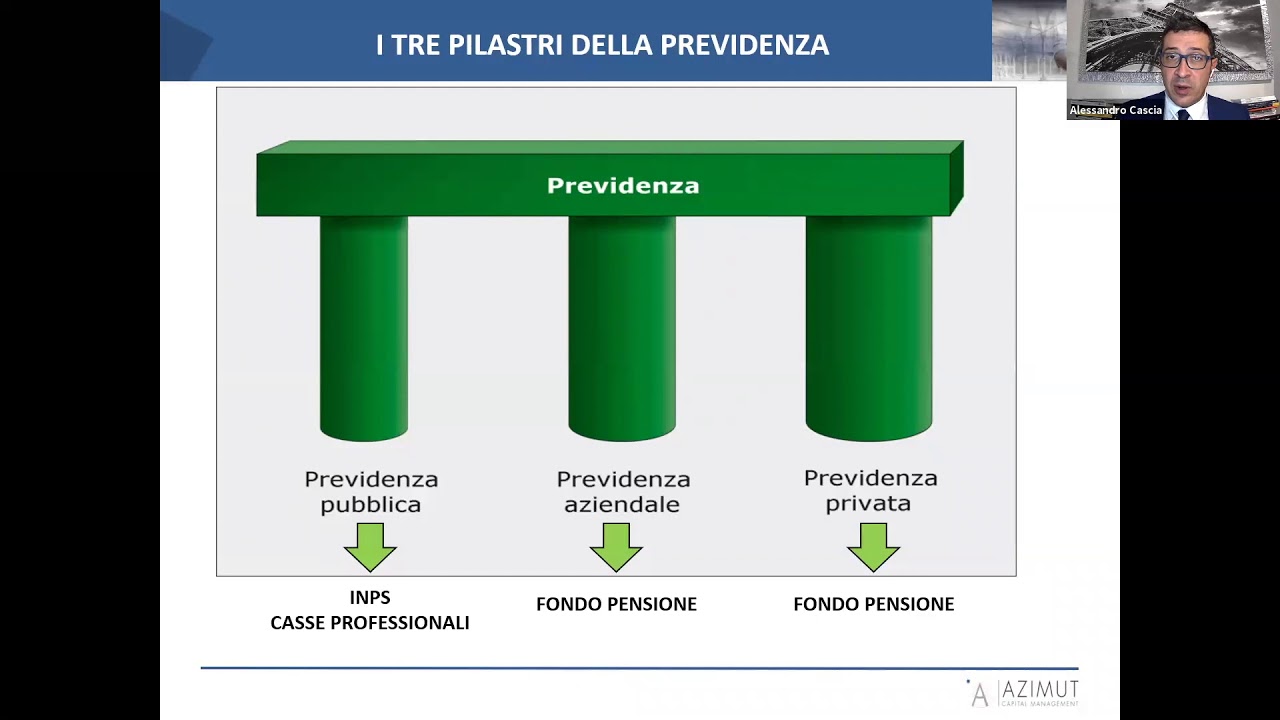 I TRE PILASTRI DELLA PREVIDENZA

Alessandro Cascia

Previdenza

Previdenza pubblica

Previdenza aziendale

Previdenza privata

INPS
CASSE PROFESSIONALI

FONDO PENSIONE

FONDO PENSIONE

A AZIMUT
CAPITAL MANAGEMENT